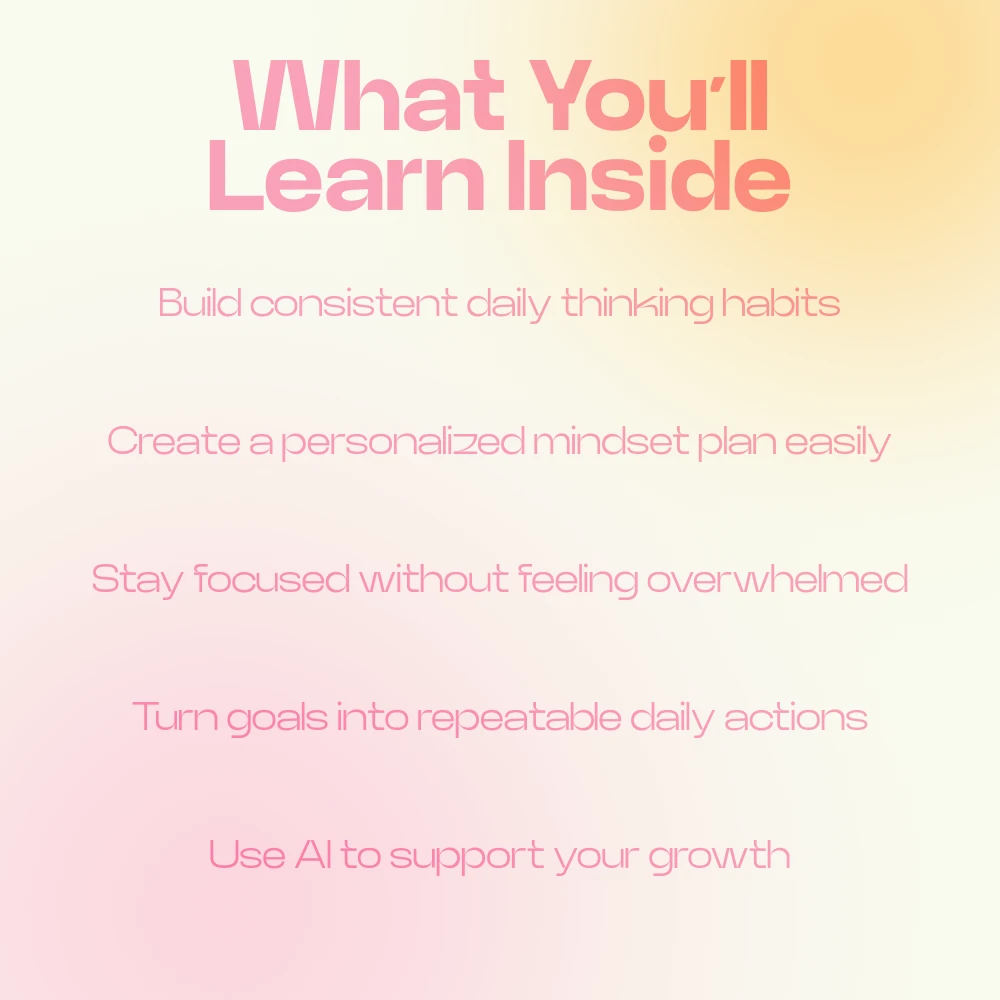 What You'll Learn Inside

Build consistent daily thinking habits

Create a personalized mindset plan easily

Stay focused without feeling overwhelmed

Turn goals into repeatable daily actions

Use AI to support your growth